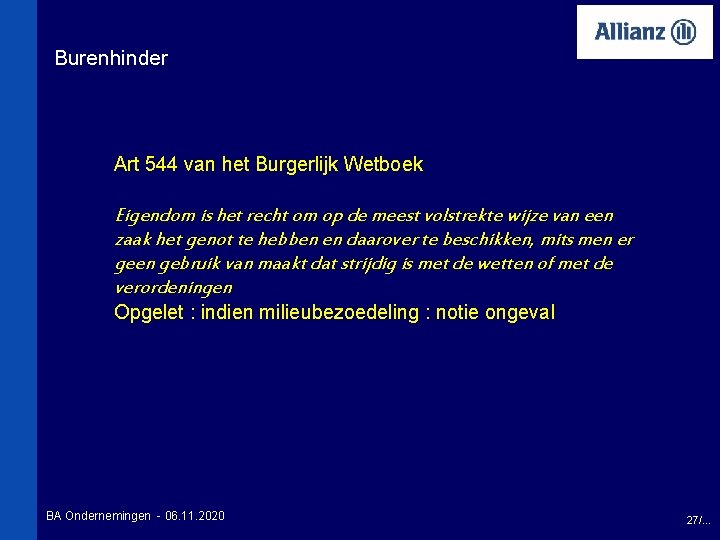 Allianz

Burenhinder

Art 544 van het Burgerlijk Wetboek

Eigendom is het recht om op de meest volstrekte wijze van een zaak het genot te hebben en daarover te beschikken, mits men er geen gebruik van maakt dat strijdig is met de wetten of met de verordeningen

Opgelet : indien milieubezoedeling : notie ongeval

BA Ondernemingen - 06.11.2020

27/...